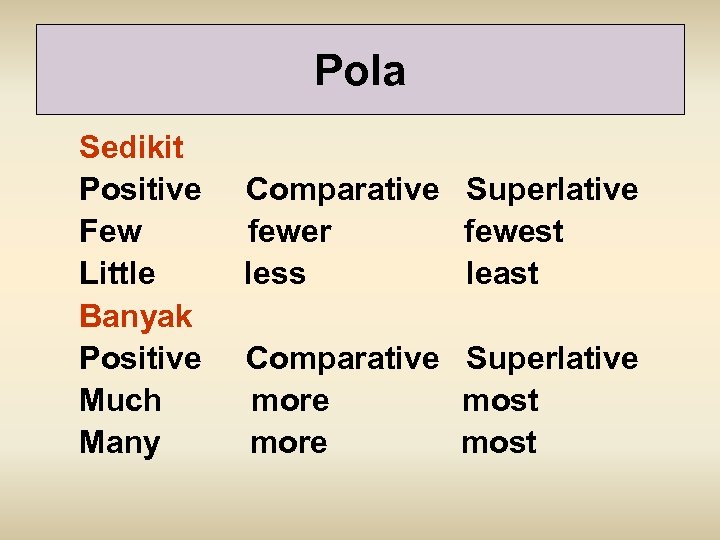 Pola

Sedikit

| Positive | Comparative | Superlative |
|---|---|---|
| Few | fewer | fewest |
| Little | less | least |

Banyak

| Positive | Comparative | Superlative |
|---|---|---|
| Much | more | most |
| Many | more | most |